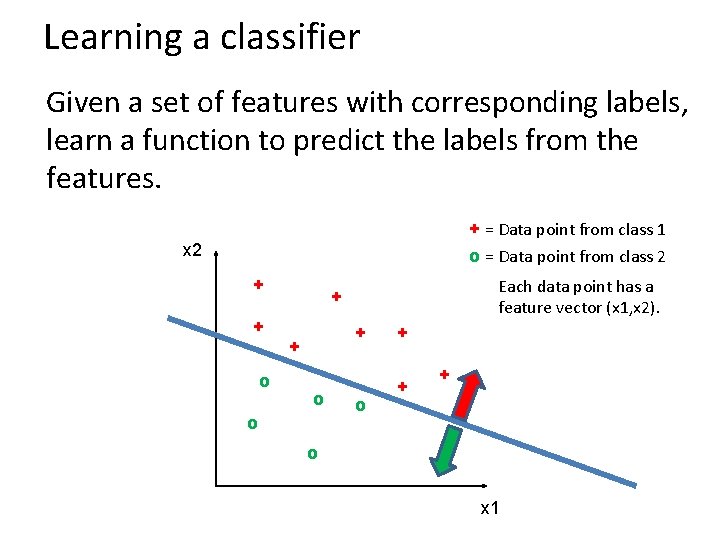 Learning a classifier

Given a set of features with corresponding labels, learn a function to predict the labels from the features.

+ = Data point from class 1
o = Data point from class 2

Each data point has a feature vector (x1,x2).

x2

x1